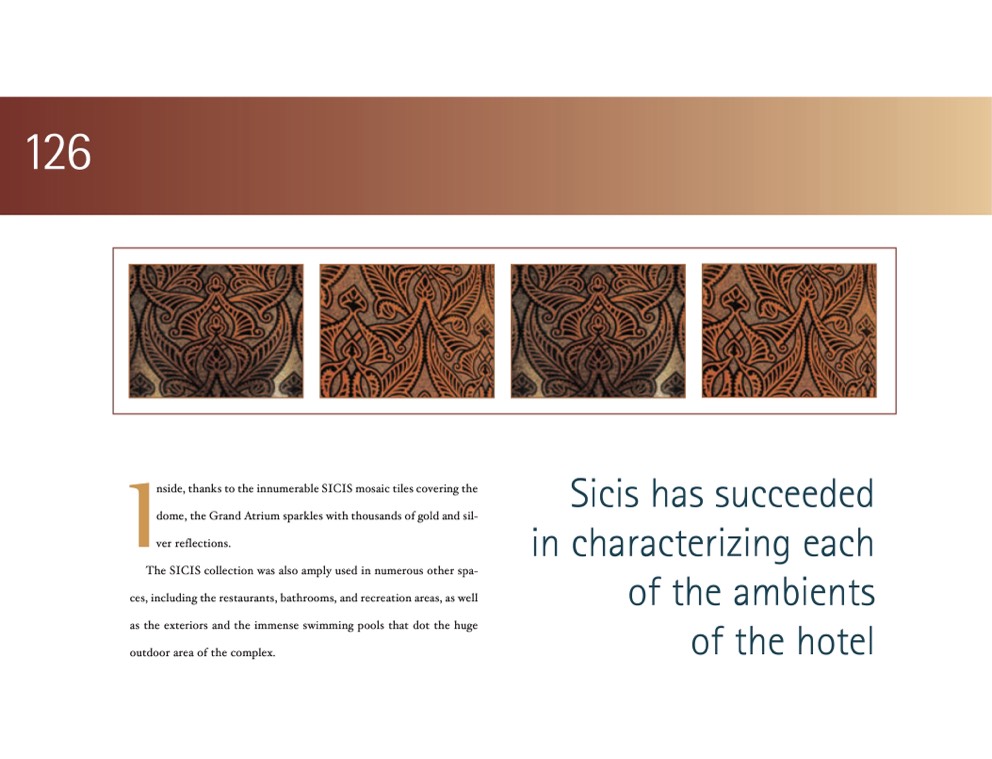 126

Inside, thanks to the innumerable SICIS mosaic tiles covering the dome, the Grand Atrium sparkles with thousands of gold and silver reflections.

The SICIS collection was also amply used in numerous other spaces, including the restaurants, bathrooms, and recreation areas, as well as the exteriors and the immense swimming pools that dot the huge outdoor area of the complex.

Sicis has succeeded in characterizing each of the ambients of the hotel